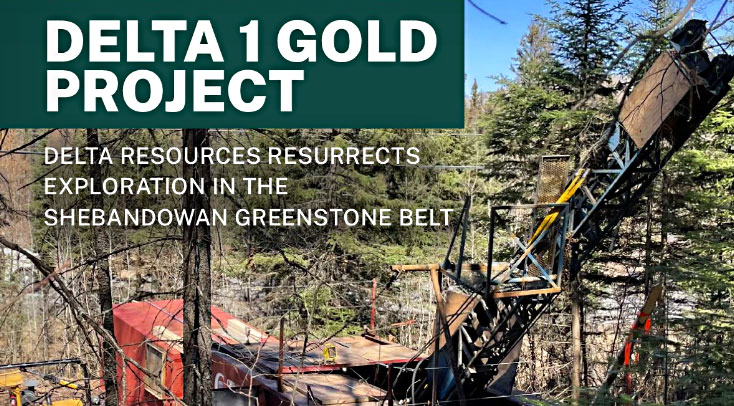 DELTA 1 GOLD PROJECT

DELTA RESOURCES RESURRECTS EXPLORATION IN THE SHEBANDOWAN GREENSTONE BELT